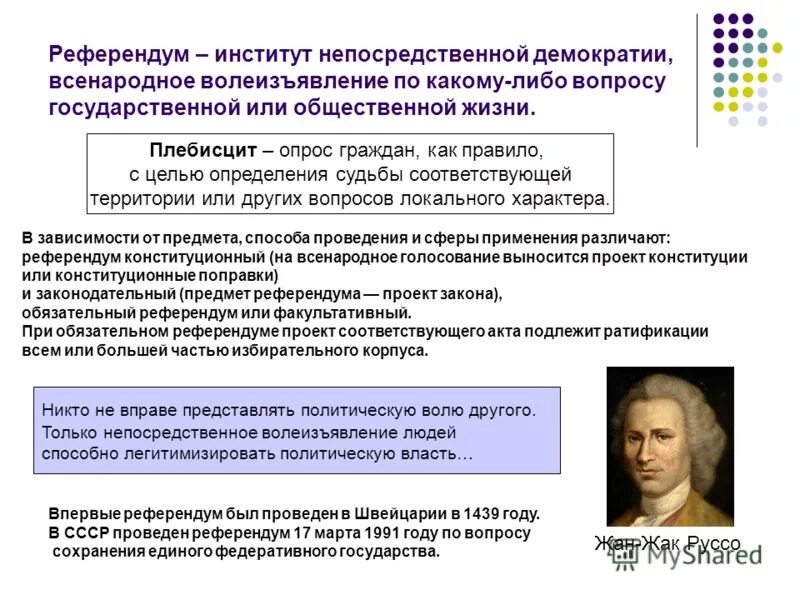 Референдум – институт непосредственной демократии, всенародное волеизъявление по какому-либо вопросу государственной или общественной жизни.

Плебисцит – опрос граждан, как правило, с целью определения судьбы соответствующей территории или других вопросов локального характера.

В зависимости от предмета, способа проведения и сферы применения различают: референдум конституционный (на всенародное голосование выносится проект конституции или конституционные поправки)
и законодательный (предмет референдума — проект закона),
обязательный референдум или факультативный.
При обязательном референдуме проект соответствующего акта подлежит ратификации всем или большей частью избирательного корпуса.

Никто не вправе представлять политическую волю другого. Только непосредственное волеизъявление людей способно легитимизировать политическую власть…

Впервые референдум был проведен в Швейцарии в 1439 году.
В СССР проведен референдум 17 марта 1991 году по вопросу сохранения единого федеративного государства.

Жан-Жак Руссо

MyShared